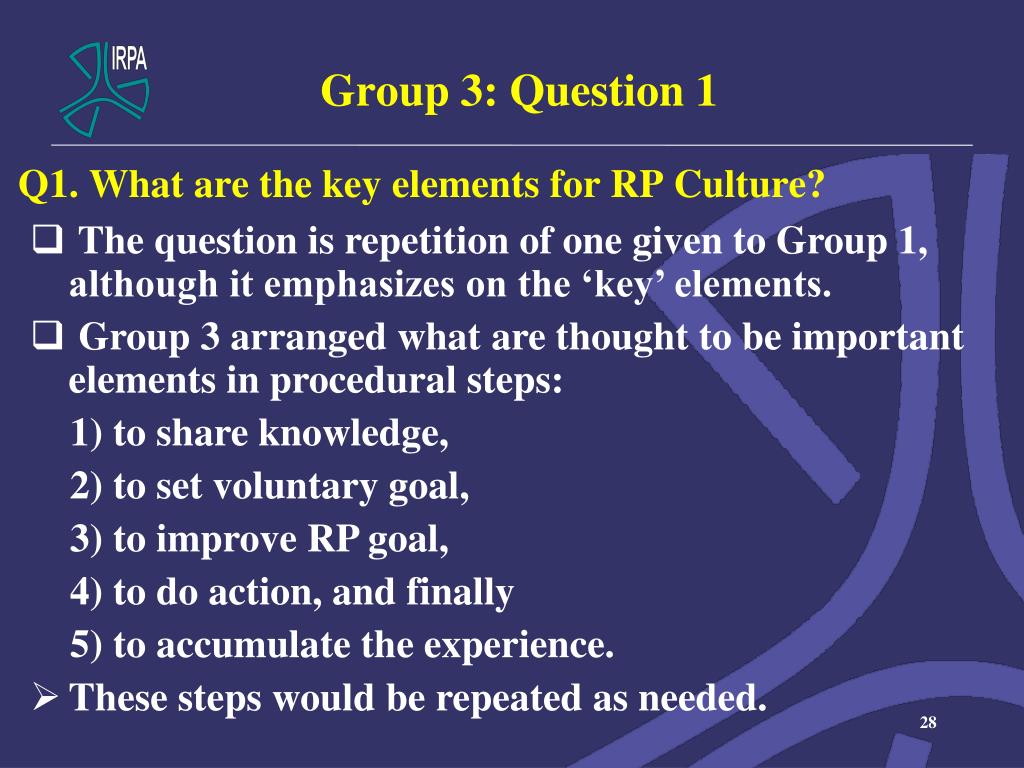 IRPA

Group 3: Question 1

Q1. What are the key elements for RP Culture?

❑ The question is repetition of one given to Group 1, although it emphasizes on the ‘key’ elements.

❑ Group 3 arranged what are thought to be important elements in procedural steps:

1) to share knowledge,

2) to set voluntary goal,

3) to improve RP goal,

4) to do action, and finally

5) to accumulate the experience.

➢ These steps would be repeated as needed.

28